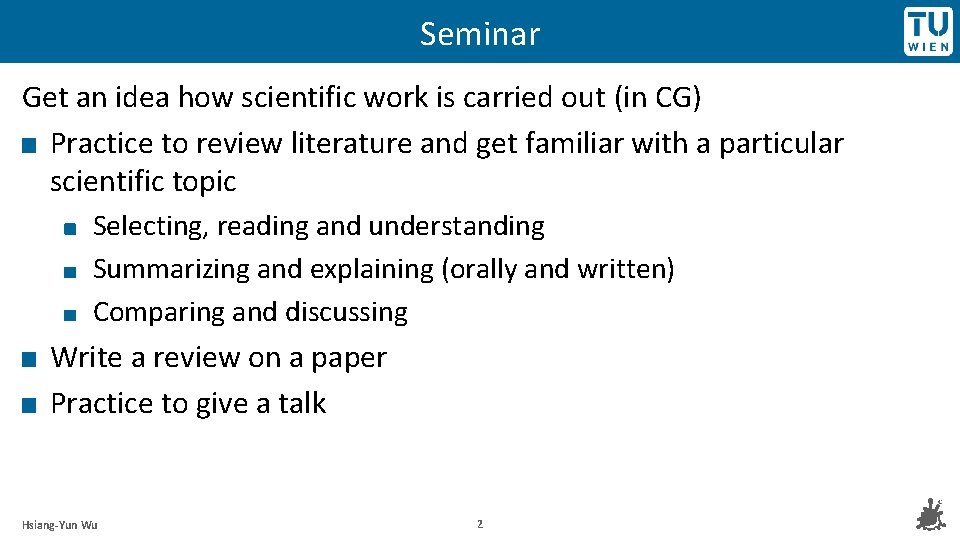 Seminar

TU WIEN

Get an idea how scientific work is carried out (in CG)

- Practice to review literature and get familiar with a particular scientific topic
  - Selecting, reading and understanding
  - Summarizing and explaining (orally and written)
  - Comparing and discussing
- Write a review on a paper
- Practice to give a talk

Hsiang-Yun Wu

2